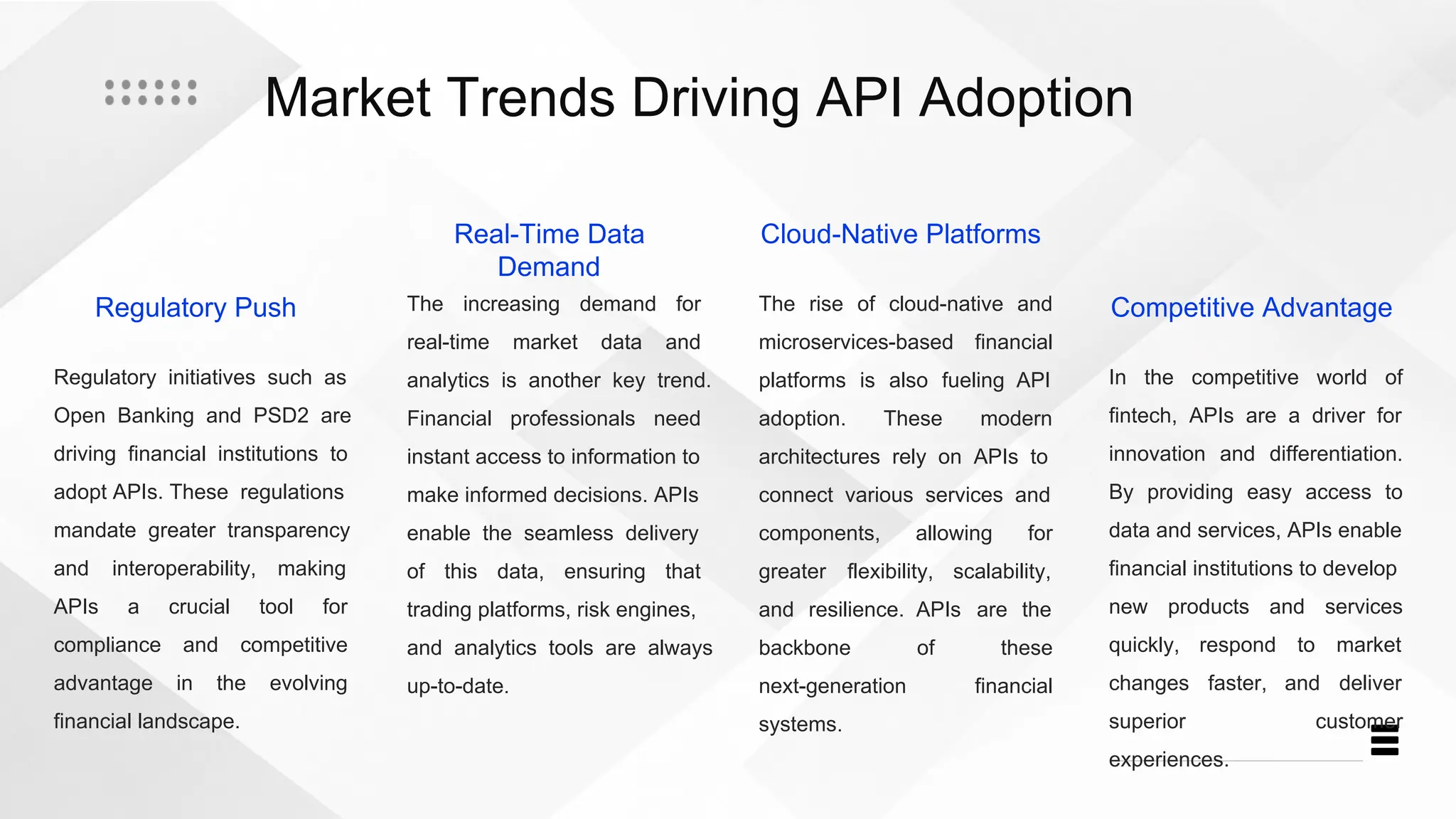 Market Trends Driving API Adoption

Regulatory Push

Regulatory initiatives such as Open Banking and PSD2 are driving financial institutions to adopt APIs. These regulations mandate greater transparency and interoperability, making APIs a crucial tool for compliance and competitive advantage in the evolving financial landscape.

Real-Time Data Demand

The increasing demand for real-time market data and analytics is another key trend. Financial professionals need instant access to information to make informed decisions. APIs enable the seamless delivery of this data, ensuring that trading platforms, risk engines, and analytics tools are always up-to-date.

Cloud-Native Platforms

The rise of cloud-native and microservices-based financial platforms is also fueling API adoption. These modern architectures rely on APIs to connect various services and components, allowing for greater flexibility, scalability, and resilience. APIs are the backbone of these next-generation financial systems.

Competitive Advantage

In the competitive world of fintech, APIs are a driver for innovation and differentiation. By providing easy access to data and services, APIs enable financial institutions to develop new products and services quickly, respond to market changes faster, and deliver superior customer experiences.